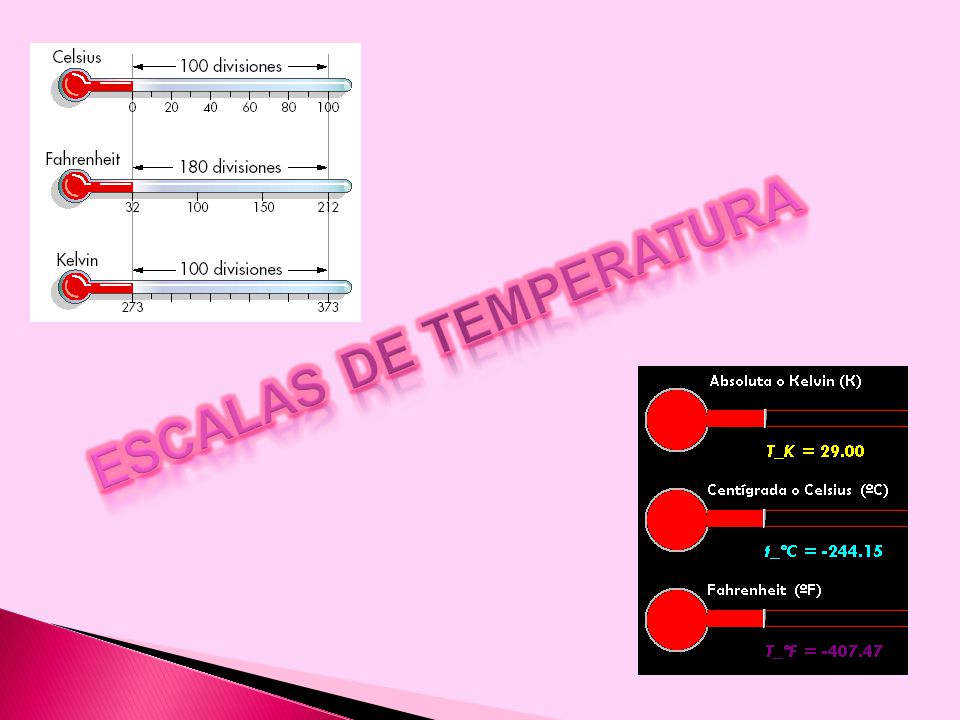 Celsius
100 divisiones
0 20 40 60 80 100

Fahrenheit
180 divisiones
32 100 150 212

Kelvin
100 divisiones
273 373

ESCALAS DE TEMPERATURA

Absoluta o Kelvin (K)
T_K = 29.00

Centígrada o Celsius (ºC)
t_ºC = -244.15

Fahrenheit (ºF)
T_ºF = -407.47